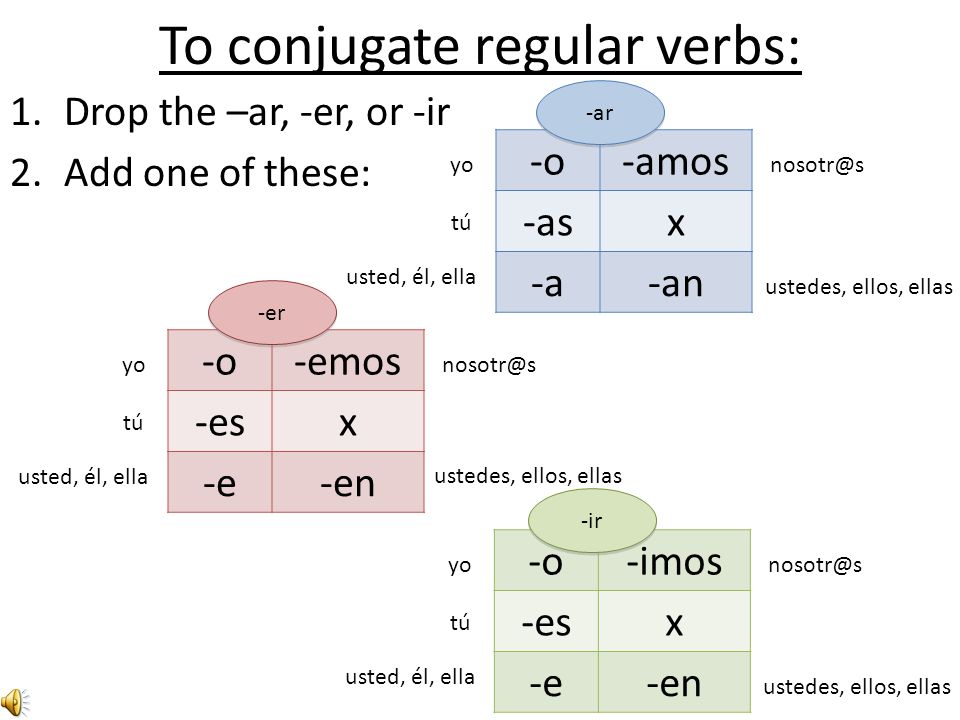 To conjugate regular verbs:

1. Drop the –ar, -er, or -ir
2. Add one of these:

-ar

| yo | -o | -amos | nosotr@s |
|---|---|---|---|
| tú | -as | x | |
| usted, él, ella | -a | -an | ustedes, ellos, ellas |

-er

| yo | -o | -emos | nosotr@s |
|---|---|---|---|
| tú | -es | x | |
| usted, él, ella | -e | -en | ustedes, ellos, ellas |

-ir

| yo | -o | -imos | nosotr@s |
|---|---|---|---|
| tú | -es | x | |
| usted, él, ella | -e | -en | ustedes, ellos, ellas |